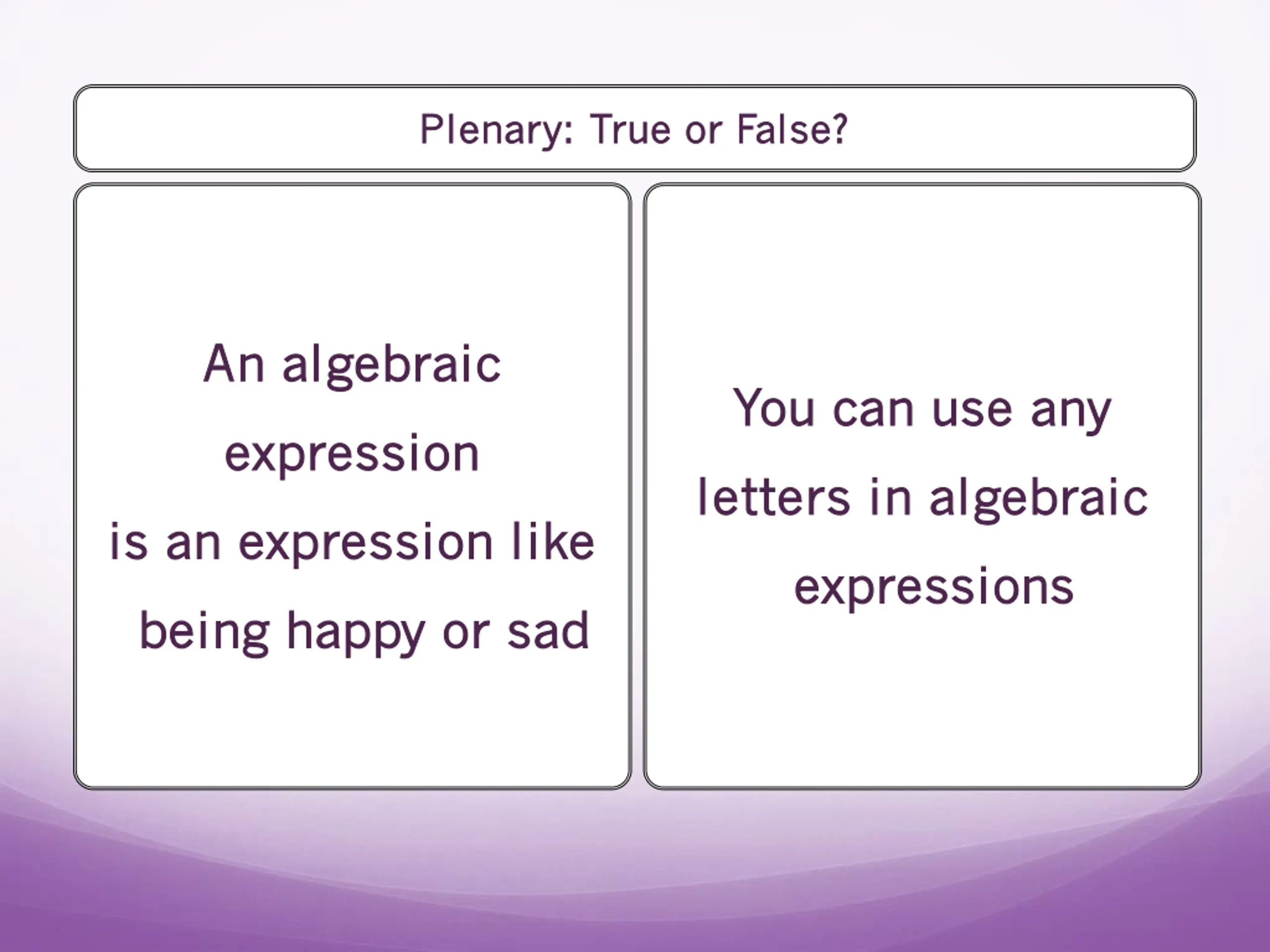 Plenary: True or False?

An algebraic expression is an expression like being happy or sad

You can use any letters in algebraic expressions